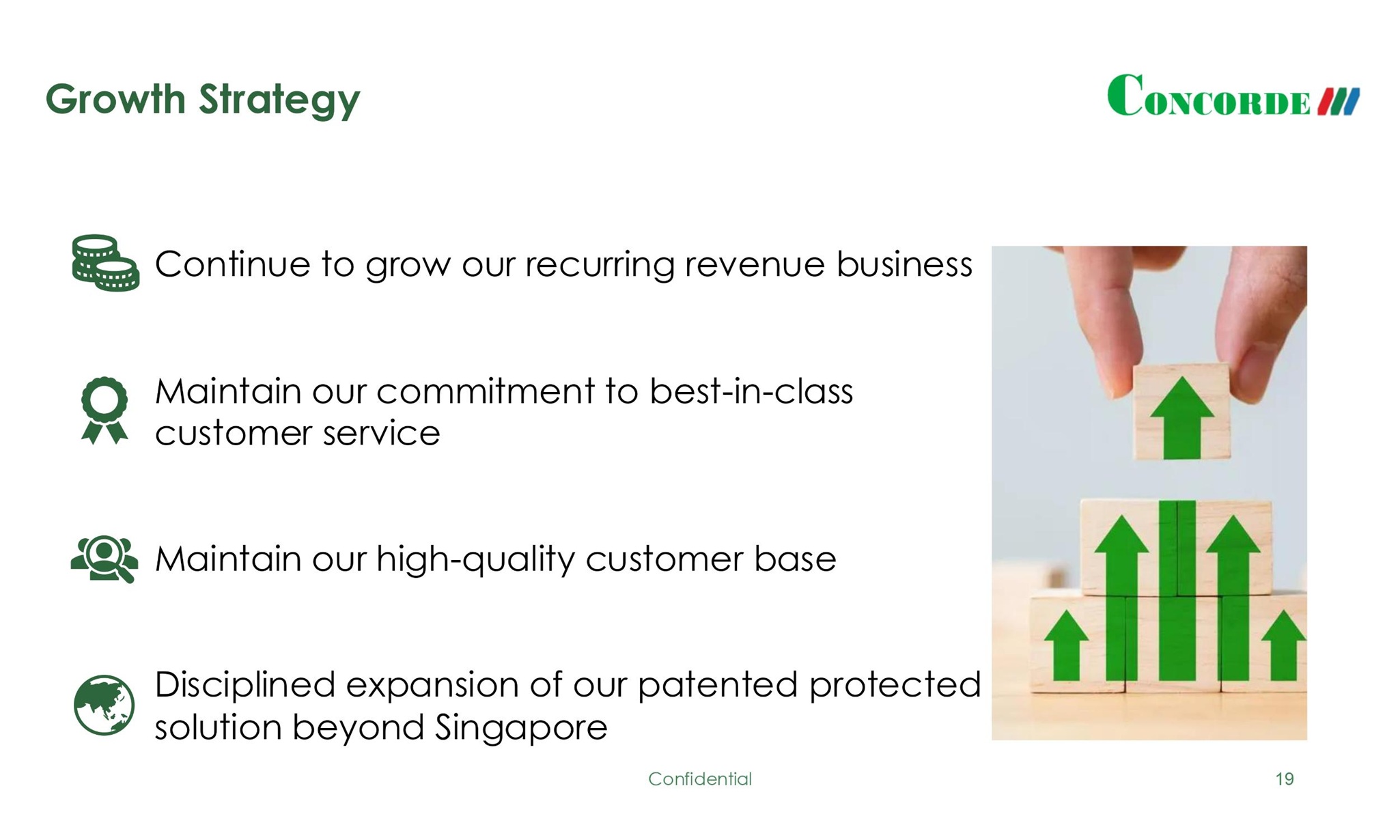 Growth Strategy

CONCORDE

Continue to grow our recurring revenue business

Maintain our commitment to best-in-class customer service

Maintain our high-quality customer base

Disciplined expansion of our patented protected solution beyond Singapore

Confidential

19